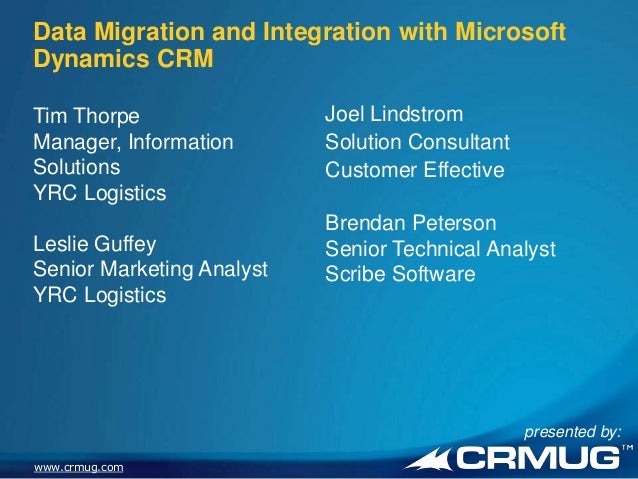 Data Migration and Integration with Microsoft Dynamics CRM

Tim Thorpe
Manager, Information Solutions
YRC Logistics

Leslie Guffey
Senior Marketing Analyst
YRC Logistics

Joel Lindstrom
Solution Consultant
Customer Effective

Brendan Peterson
Senior Technical Analyst
Scribe Software

presented by:
CRMUG™

www.crmug.com